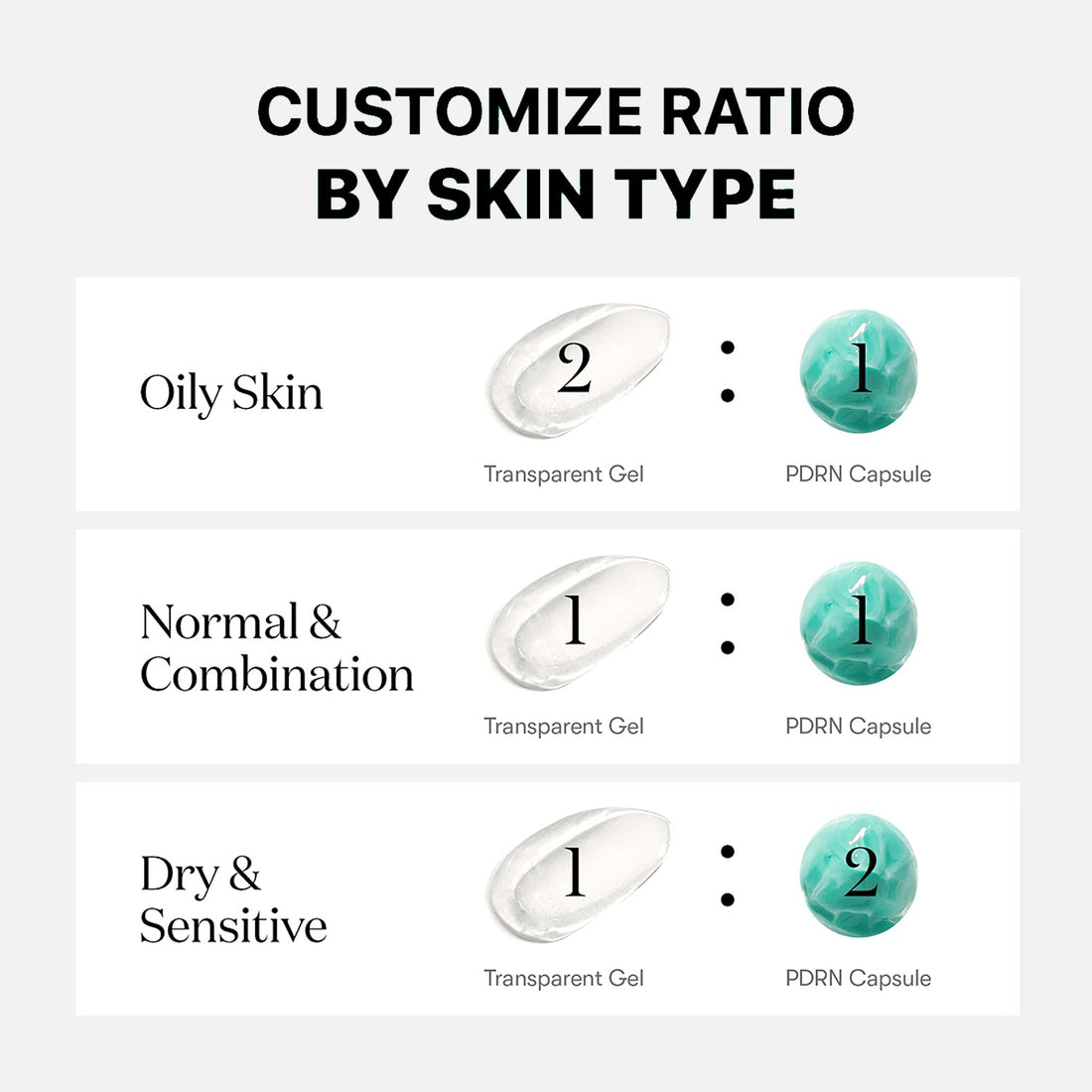 CUSTOMIZE RATIO
BY SKIN TYPE

Oily Skin
2 : 1
Transparent Gel
PDRN Capsule

Normal & Combination
1 : 1
Transparent Gel
PDRN Capsule

Dry & Sensitive
1 : 2
Transparent Gel
PDRN Capsule